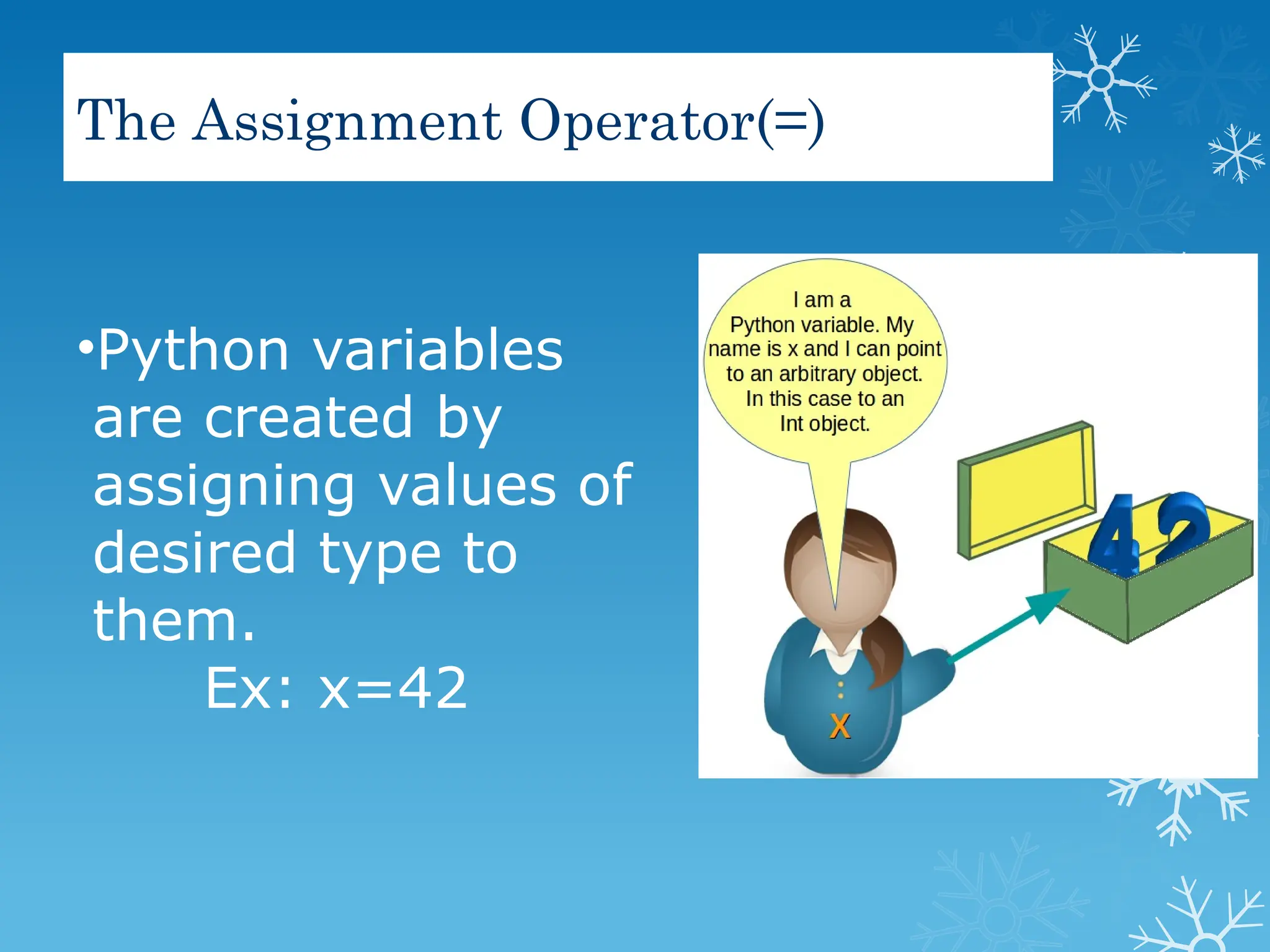 The Assignment Operator(=)

•Python variables are created by assigning values of desired type to them.
Ex: x=42

I am a Python variable. My name is x and I can point to an arbitrary object. In this case to an Int object.

42

X